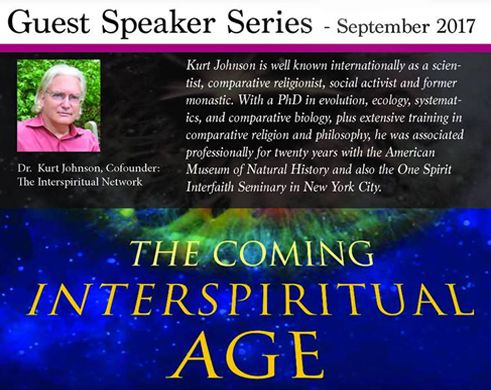 Guest Speaker Series - September 2017

Dr. Kurt Johnson, Cofounder: The Interspiritual Network

Kurt Johnson is well known internationally as a scientist, comparative religionist, social activist and former monastic. With a PhD in evolution, ecology, systematics, and comparative biology, plus extensive training in comparative religion and philosophy, he was associated professionally for twenty years with the American Museum of Natural History and also the One Spirit Interfaith Seminary in New York City.

THE COMING INTERSPIRITUAL AGE